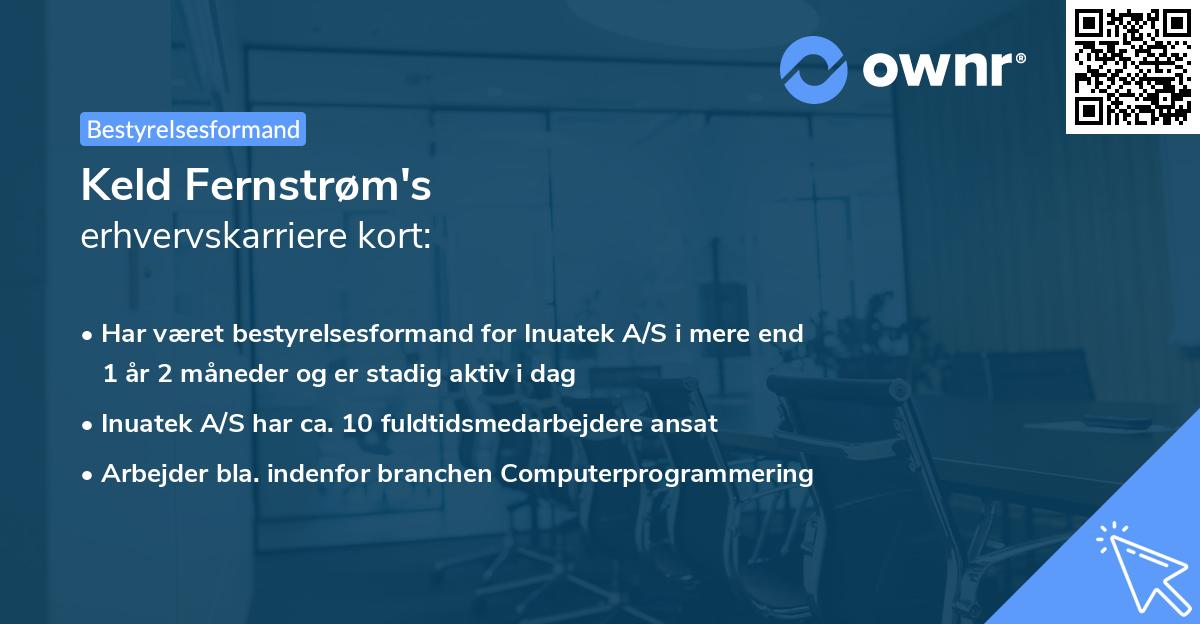 ownr®

Bestyrelsesformand

Keld Fernstrøm's
erhvervskarriere kort:

• Har været bestyrelsesformand for Inuatek A/S i mere end 1 år 2 måneder og er stadig aktiv i dag
• Inuatek A/S har ca. 10 fuldtidsmedarbejdere ansat
• Arbejder bla. indenfor branchen Computerprogrammering